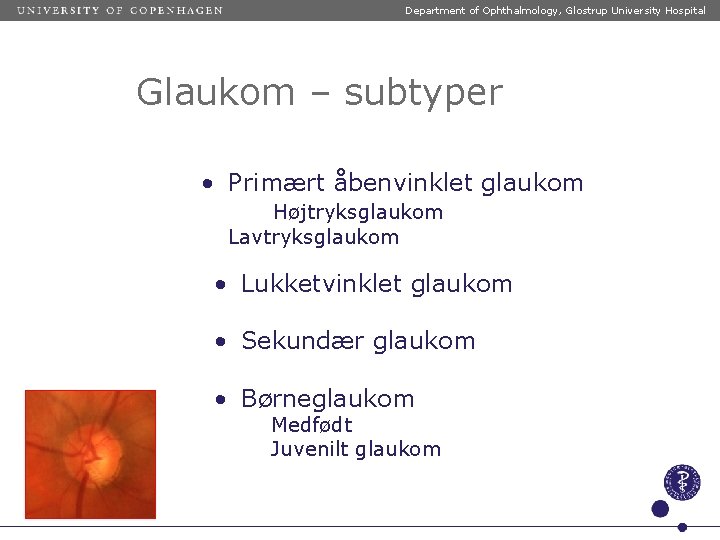 UNIVERSITY OF COPENHAGEN

Department of Ophthalmology, Glostrup University Hospital

Glaukom – subtyper

• Primært åbenvinklet glaukom
Højtryksglaukom
Lavtryksglaukom

• Lukketvinklet glaukom

• Sekundær glaukom

• Børneglaukom
Medfødt
Juvenilt glaukom